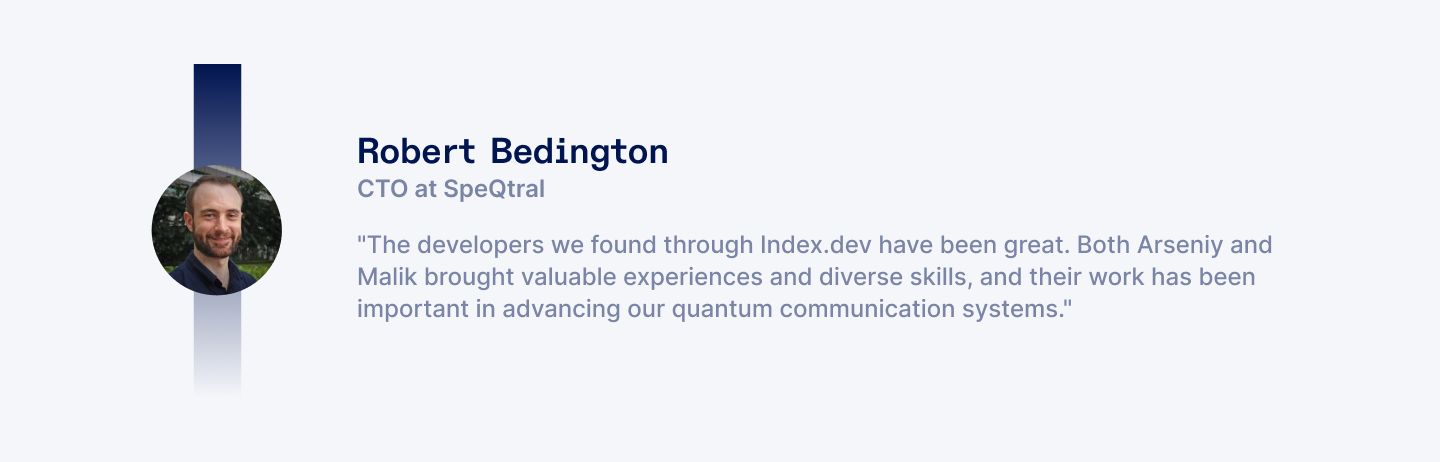 Robert Bedington
CTO at SpeQtral

"The developers we found through Index.dev have been great. Both Arseniy and Malik brought valuable experiences and diverse skills, and their work has been important in advancing our quantum communication systems."